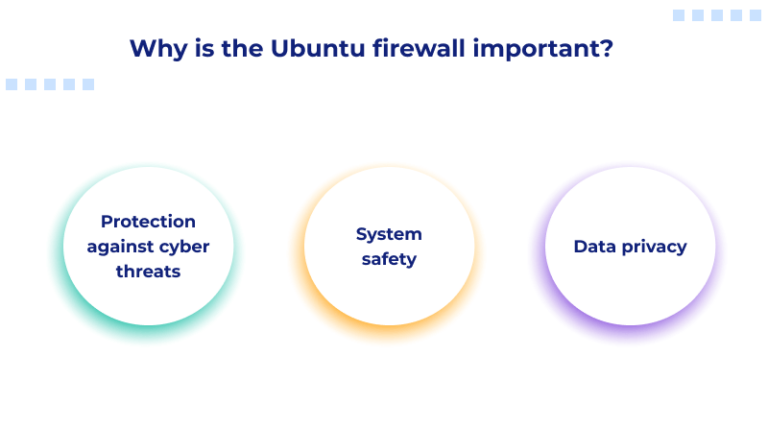 Why is the Ubuntu firewall important?

Protection against cyber threats

System safety

Data privacy